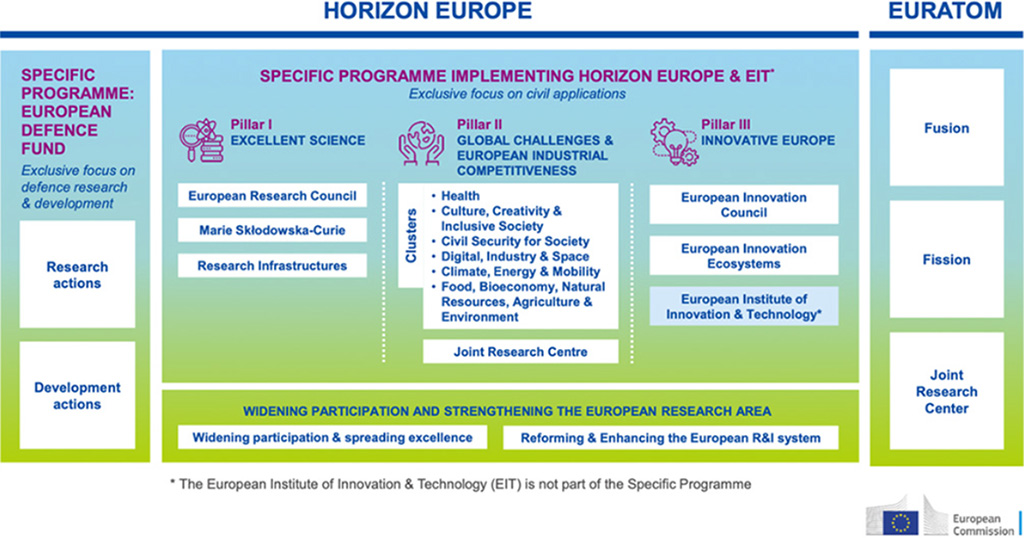 HORIZON EUROPE

EURATOM

SPECIFIC PROGRAMME: EUROPEAN DEFENCE FUND

Exclusive focus on defence research & development

Research actions

Development actions

SPECIFIC PROGRAMME IMPLEMENTING HORIZON EUROPE & EIT*

Exclusive focus on civil applications

Pillar I
EXCELLENT SCIENCE

European Research Council

Marie Skłodowska-Curie

Research Infrastructures

Pillar II
GLOBAL CHALLENGES & EUROPEAN INDUSTRIAL COMPETITIVENESS

Clusters

• Health
• Culture, Creativity & Inclusive Society
• Civil Security for Society
• Digital, Industry & Space
• Climate, Energy & Mobility
• Food, Bioeconomy, Natural Resources, Agriculture & Environment

Joint Research Centre

Pillar III
INNOVATIVE EUROPE

European Innovation Council

European Innovation Ecosystems

European Institute of Innovation & Technology*

WIDENING PARTICIPATION AND STRENGTHENING THE EUROPEAN RESEARCH AREA

Widening participation & spreading excellence

Reforming & Enhancing the European R&I system

Fusion

Fission

Joint Research Center

* The European Institute of Innovation & Technology (EIT) is not part of the Specific Programme

European Commission